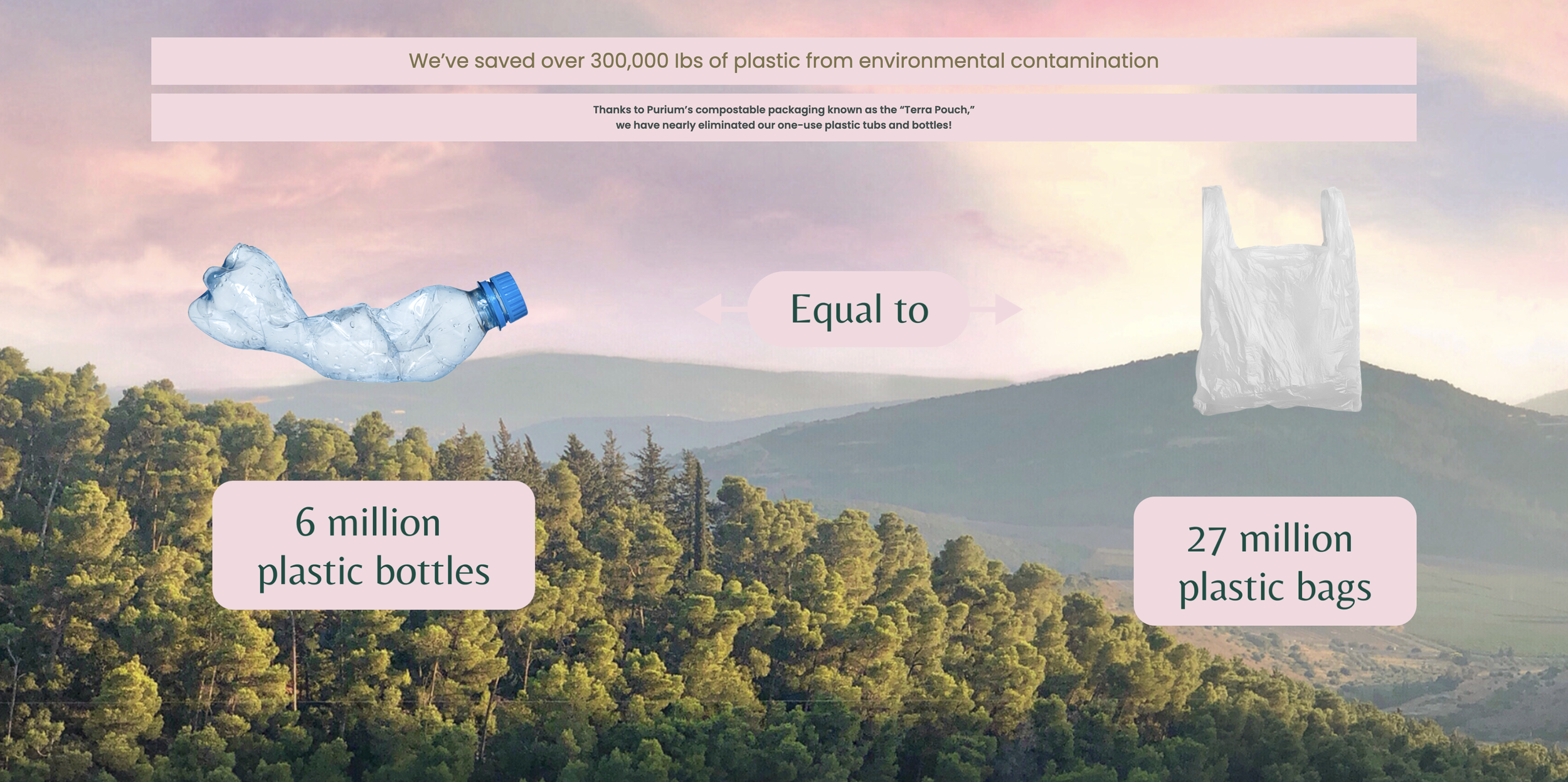 We've saved over 300,000 lbs of plastic from environmental contamination

Thanks to Purium's compostable packaging known as the "Terra Pouch," we have nearly eliminated our one-use plastic tubs and bottles!

Equal to

6 million plastic bottles

27 million plastic bags